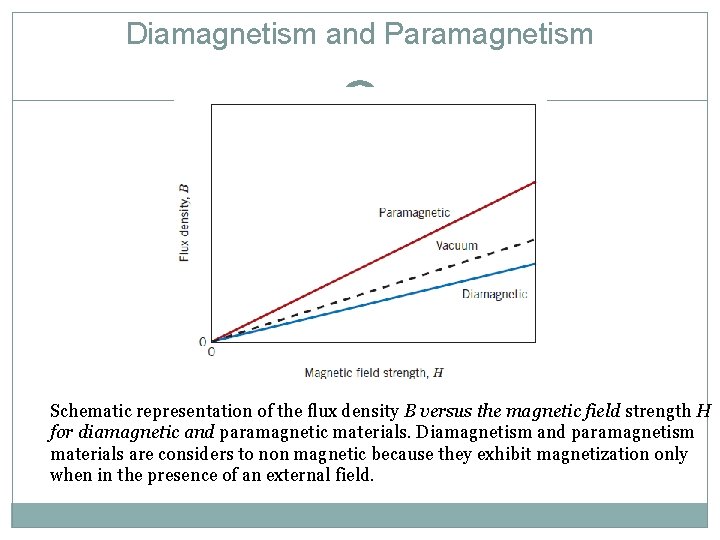 Diamagnetism and Paramagnetism

Flux density, $B$

Paramagnetic

Vacuum

Diamagnetic

0

0

Magnetic field strength, $H$

Schematic representation of the flux density $B$ versus the magnetic field strength $H$ for diamagnetic and paramagnetic materials. Diamagnetism and paramagnetism materials are considers to non magnetic because they exhibit magnetization only when in the presence of an external field.